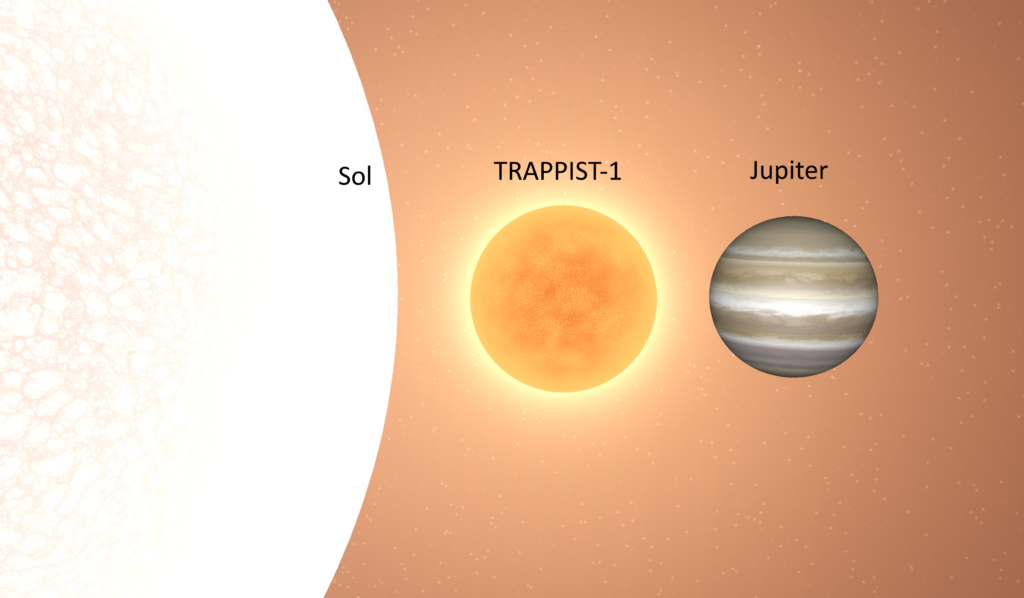 Sol

TRAPPIST-1

Jupiter